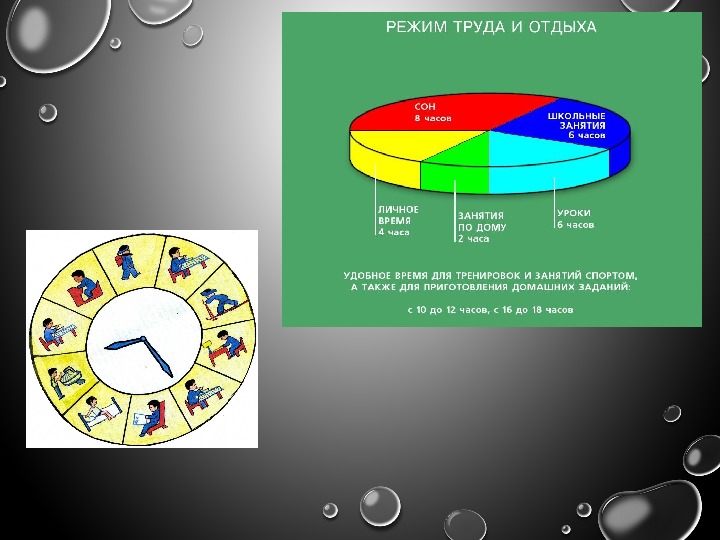 РЕЖИМ ТРУДА И ОТДЫХА

СОН
8 часов

ШКОЛЬНЫЕ
ЗАНЯТИЯ
6 часов

ЛИЧНОЕ
ВРЕМЯ
4 часа

ЗАНЯТИЯ
ПО ДОМУ
2 часа

УРОКИ
6 часов

УДОБНОЕ ВРЕМЯ ДЛЯ ТРЕНИРОВОК И ЗАНЯТИЙ СПОРТОМ,
А ТАКЖЕ ДЛЯ ПРИГОТОВЛЕНИЯ ДОМАШНИХ ЗАДАНИЙ:

с 10 до 12 часов, с 16 до 18 часов